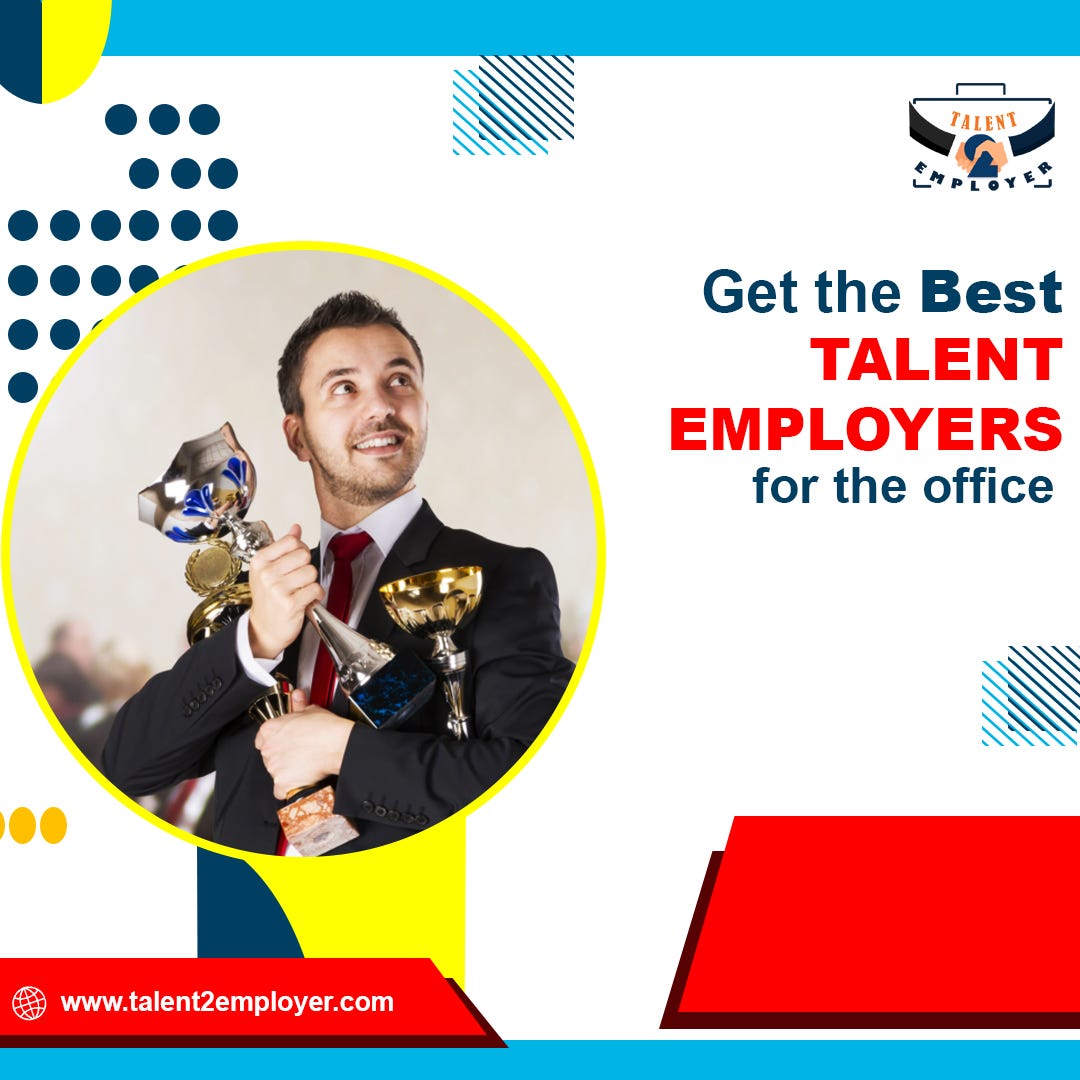 TALENT
EMPLOYER

Get the Best
TALENT
EMPLOYERS
for the office

www.talent2employer.com